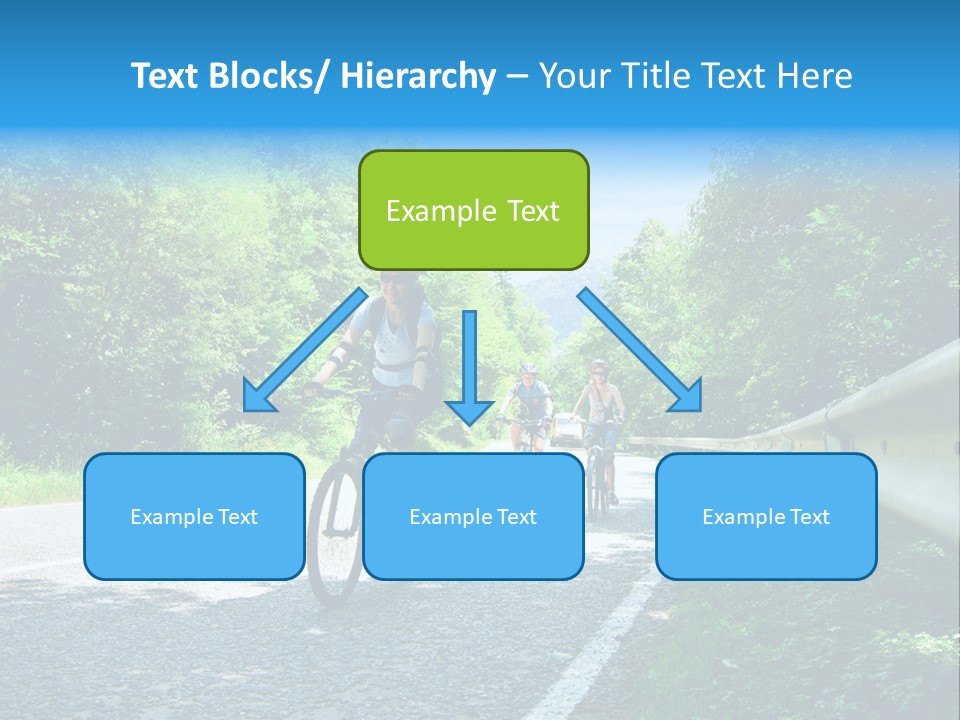 Text Blocks/ Hierarchy – Your Title Text Here

Example Text

Example Text

Example Text

Example Text